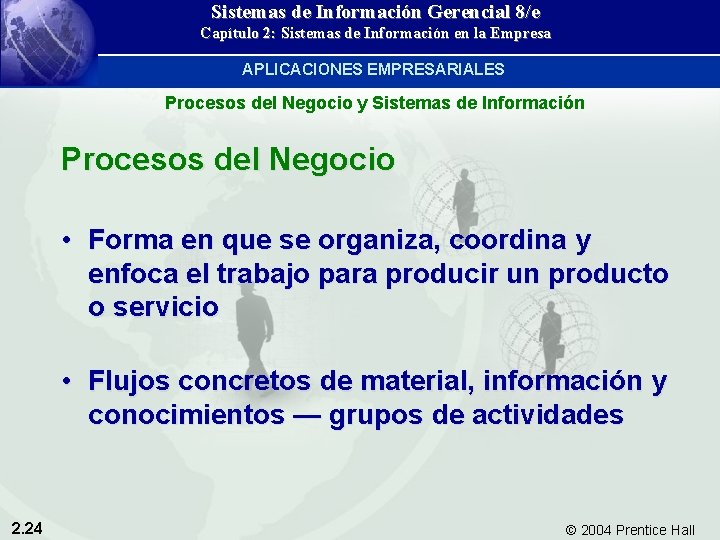 Sistemas de Información Gerencial 8/e
Capítulo 2: Sistemas de Información en la Empresa

APLICACIONES EMPRESARIALES

Procesos del Negocio y Sistemas de Información

Procesos del Negocio

• Forma en que se organiza, coordina y enfoca el trabajo para producir un producto o servicio

• Flujos concretos de material, información y conocimientos — grupos de actividades

2.24

© 2004 Prentice Hall